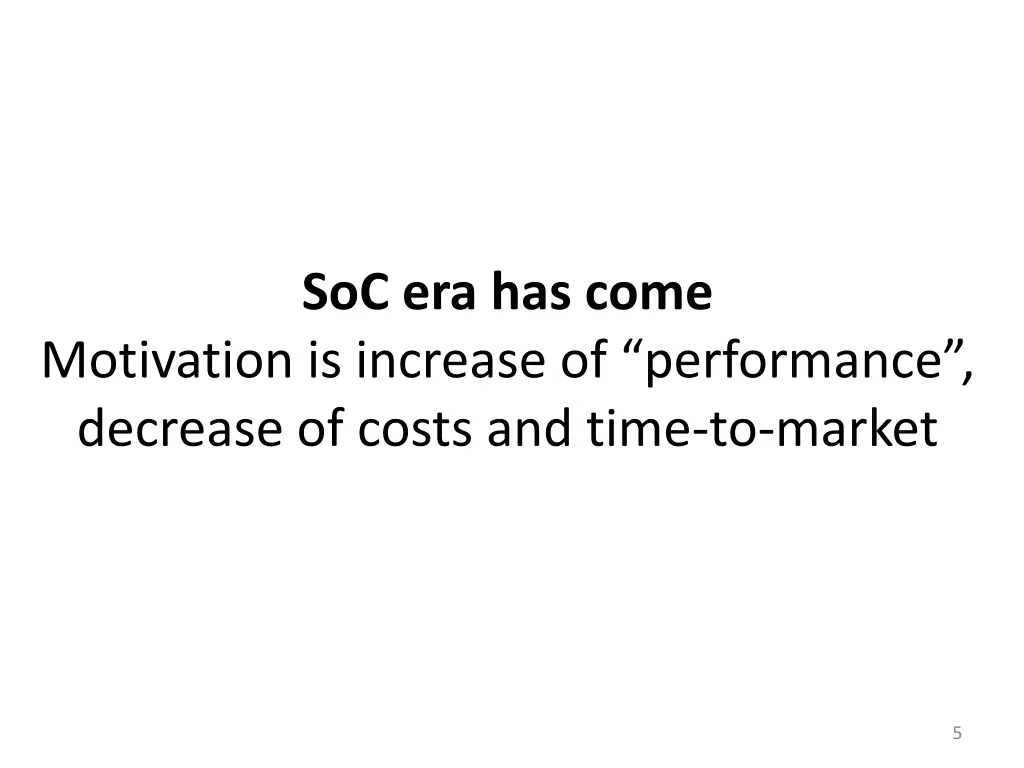 SoC era has come
Motivation is increase of “performance”, decrease of costs and time-to-market

5